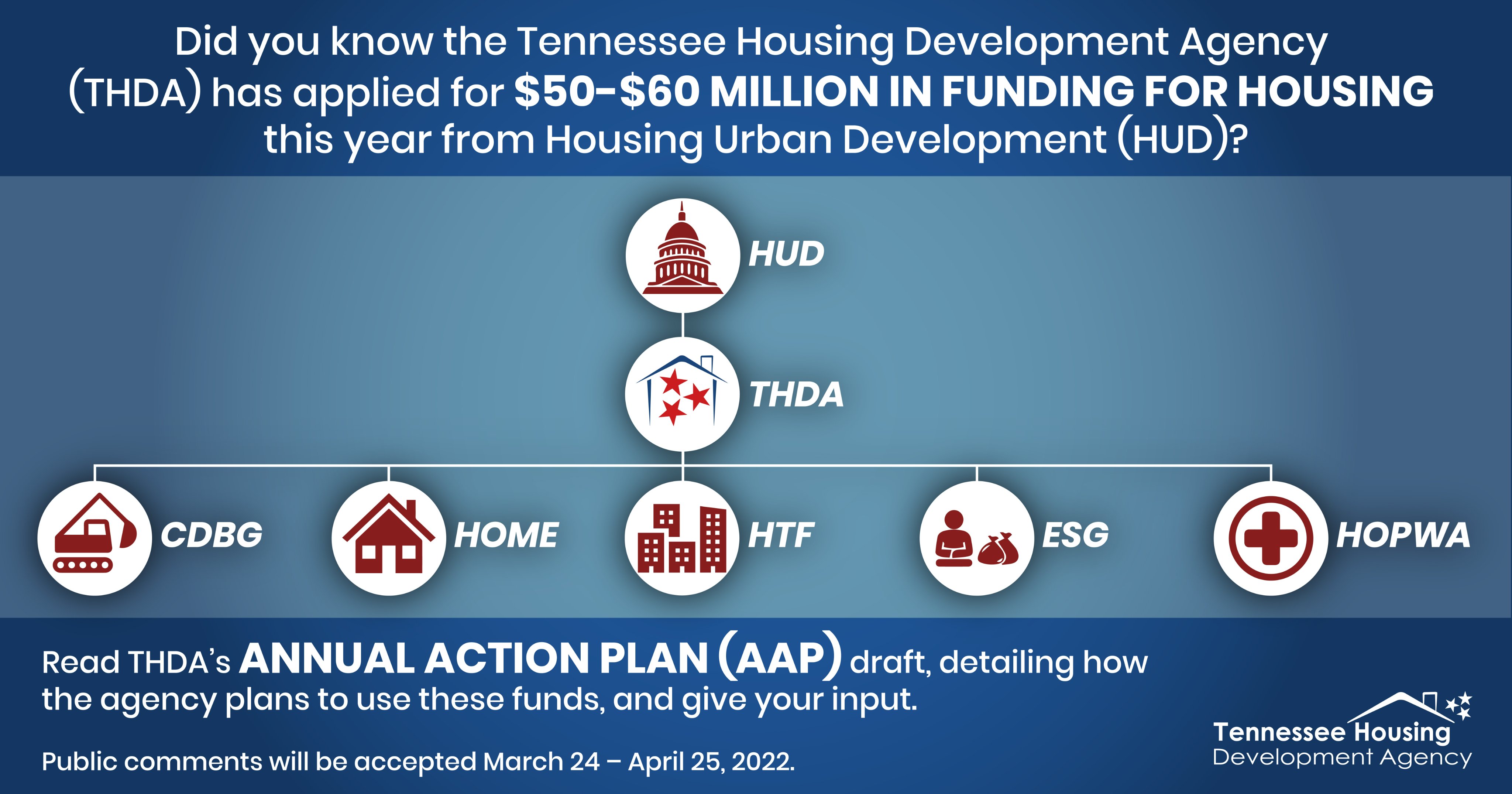 Did you know the Tennessee Housing Development Agency (THDA) has applied for $50-$60 MILLION IN FUNDING FOR HOUSING this year from Housing Urban Development (HUD)?

HUD

THDA

CDBG

HOME

HTF

ESG

HOPWA

Read THDA's ANNUAL ACTION PLAN (AAP) draft, detailing how the agency plans to use these funds, and give your input.

Public comments will be accepted March 24 – April 25, 2022.

Tennessee Housing Development Agency